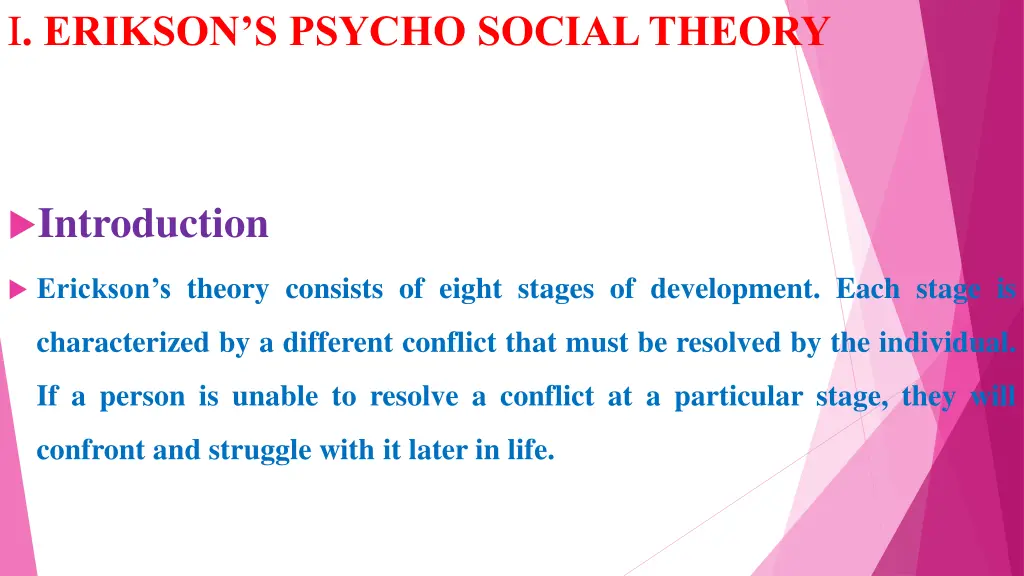 I. ERIKSON'S PSYCHO SOCIAL THEORY

Introduction

Erickson's theory consists of eight stages of development. Each stage is characterized by a different conflict that must be resolved by the individual. If a person is unable to resolve a conflict at a particular stage, they will confront and struggle with it later in life.